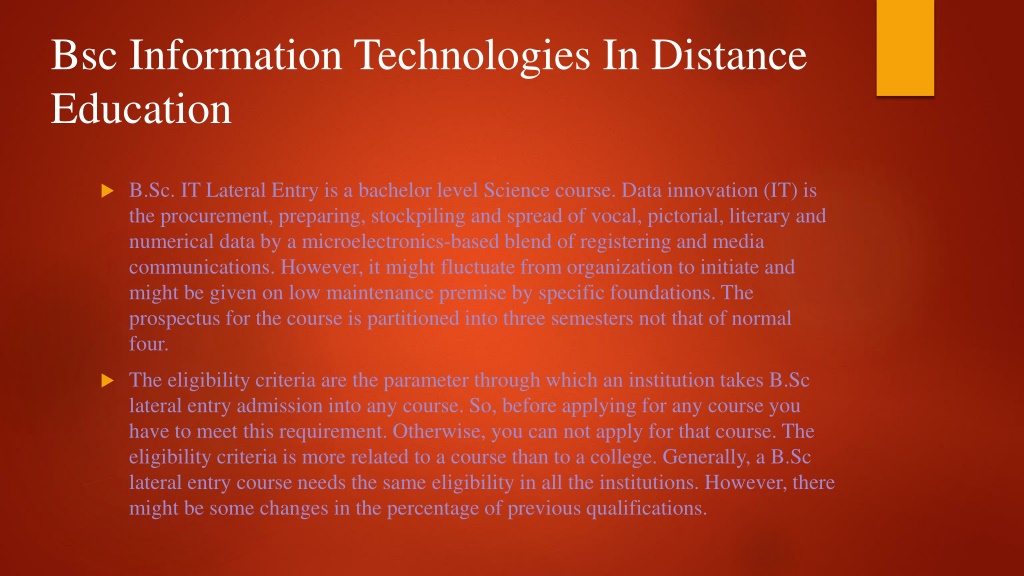 Bsc Information Technologies In Distance Education

B.Sc. IT Lateral Entry is a bachelor level Science course. Data innovation (IT) is the procurement, preparing, stockpiling and spread of vocal, pictorial, literary and numerical data by a microelectronics-based blend of registering and media communications. However, it might fluctuate from organization to initiate and might be given on low maintenance premise by specific foundations. The prospectus for the course is partitioned into three semesters not that of normal four.

The eligibility criteria are the parameter through which an institution takes B.Sc lateral entry admission into any course. So, before applying for any course you have to meet this requirement. Otherwise, you can not apply for that course. The eligibility criteria is more related to a course than to a college. Generally, a B.Sc lateral entry course needs the same eligibility in all the institutions. However, there might be some changes in the percentage of previous qualifications.